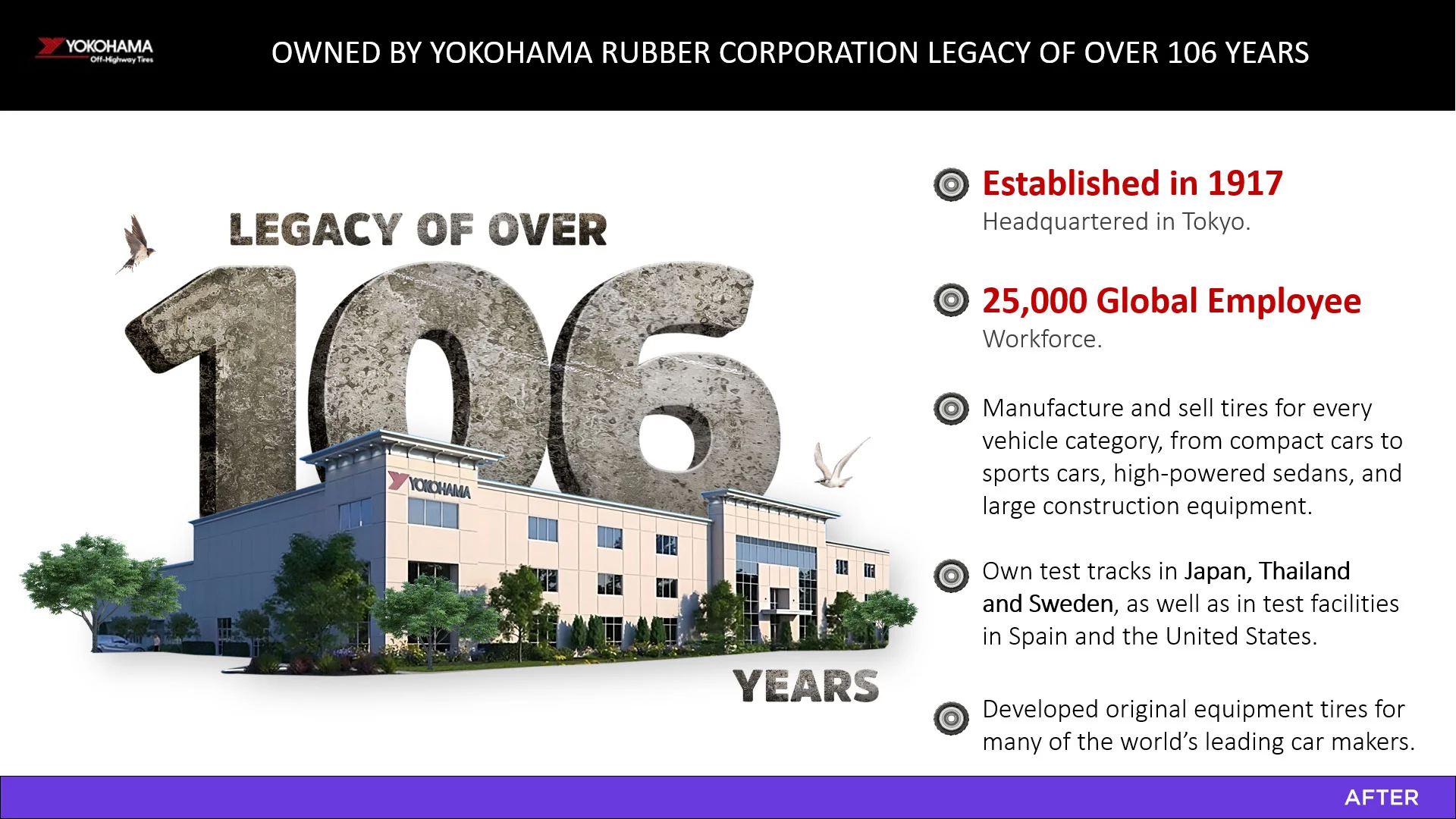 YOKOHAMA
Off-Highway Tires

OWNED BY YOKOHAMA RUBBER CORPORATION LEGACY OF OVER 106 YEARS

LEGACY OF OVER
106
YOKOHAMA
YEARS

Established in 1917
Headquartered in Tokyo.

25,000 Global Employee
Workforce.

Manufacture and sell tires for every vehicle category, from compact cars to sports cars, high-powered sedans, and large construction equipment.

Own test tracks in Japan, Thailand and Sweden, as well as in test facilities in Spain and the United States.

Developed original equipment tires for many of the world's leading car makers.

AFTER